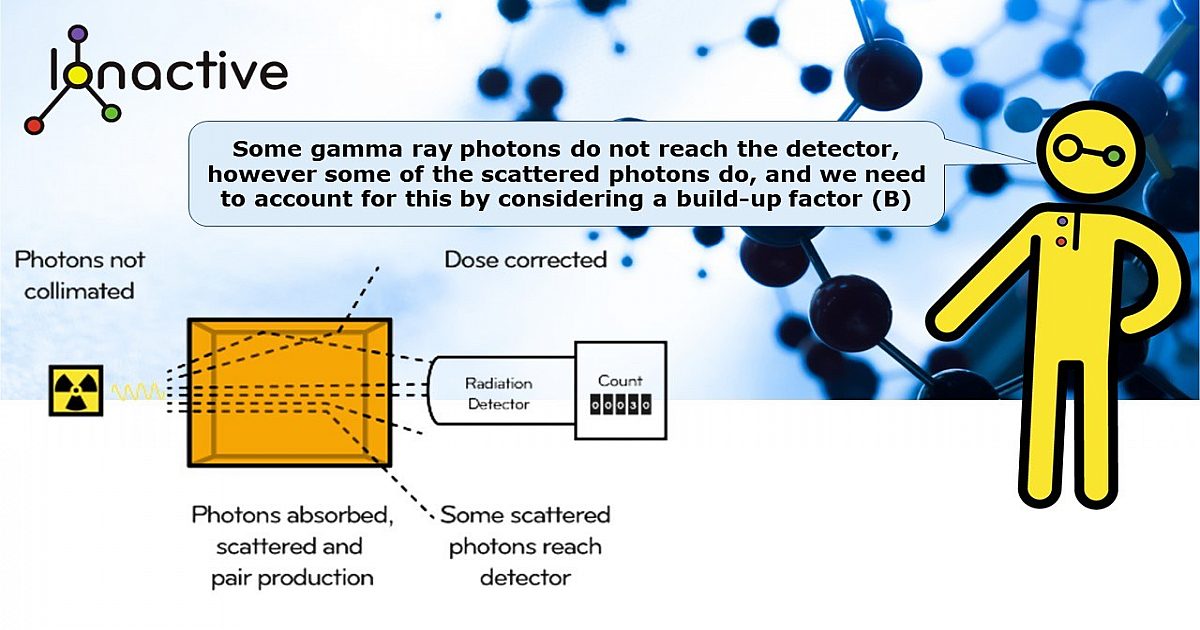 Ionactive

Some gamma ray photons do not reach the detector, however some of the scattered photons do, and we need to account for this by considering a build-up factor (B)

Photons not collimated

Dose corrected

Radiation Detector

Count

00030

Photons absorbed, scattered and pair production

Some scattered photons reach detector